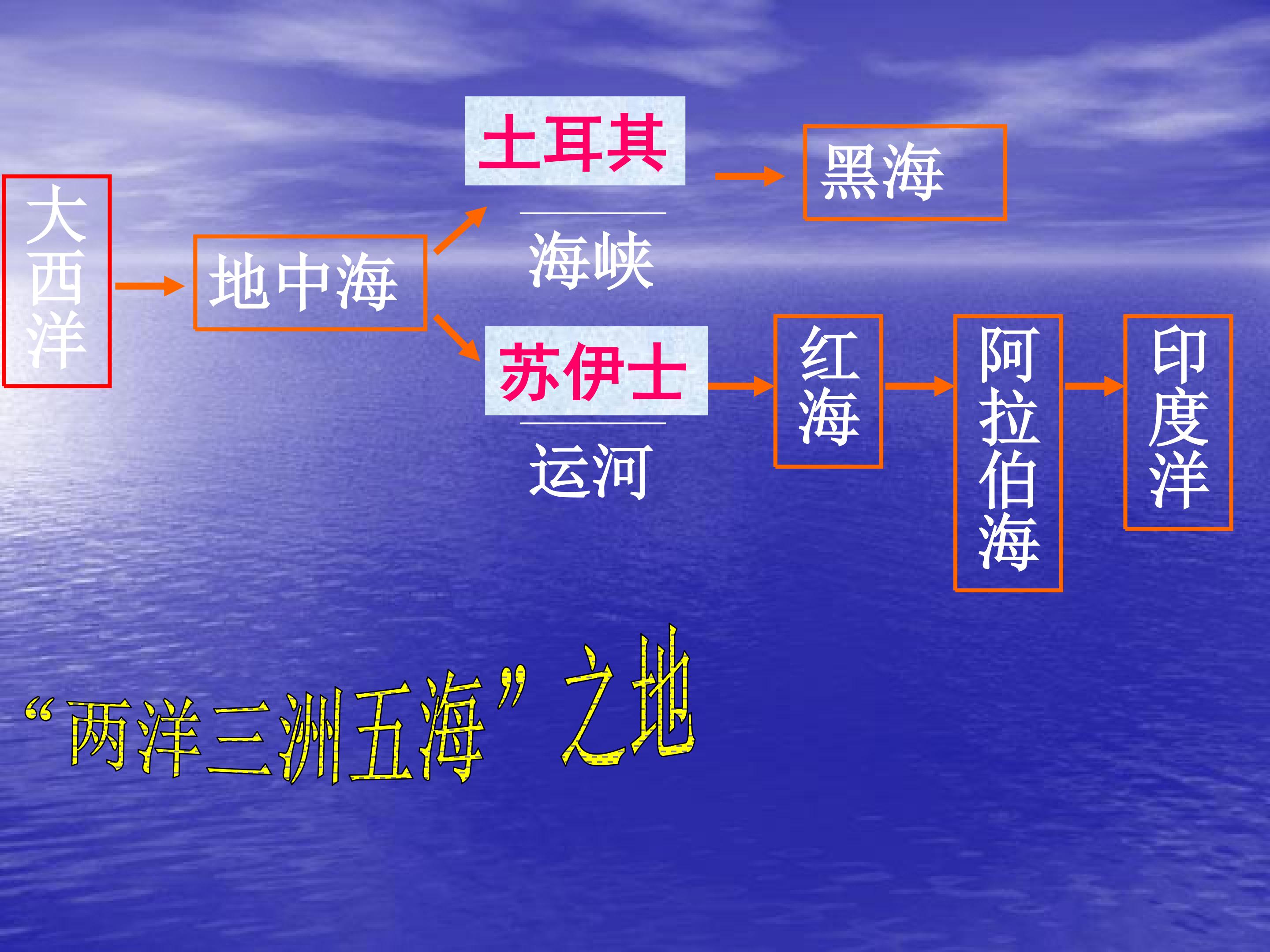 大西洋

地中海

土耳其

海峡

黑海

苏伊士

运河

红海

阿拉伯海

印度洋

“两洋三洲五海”之地